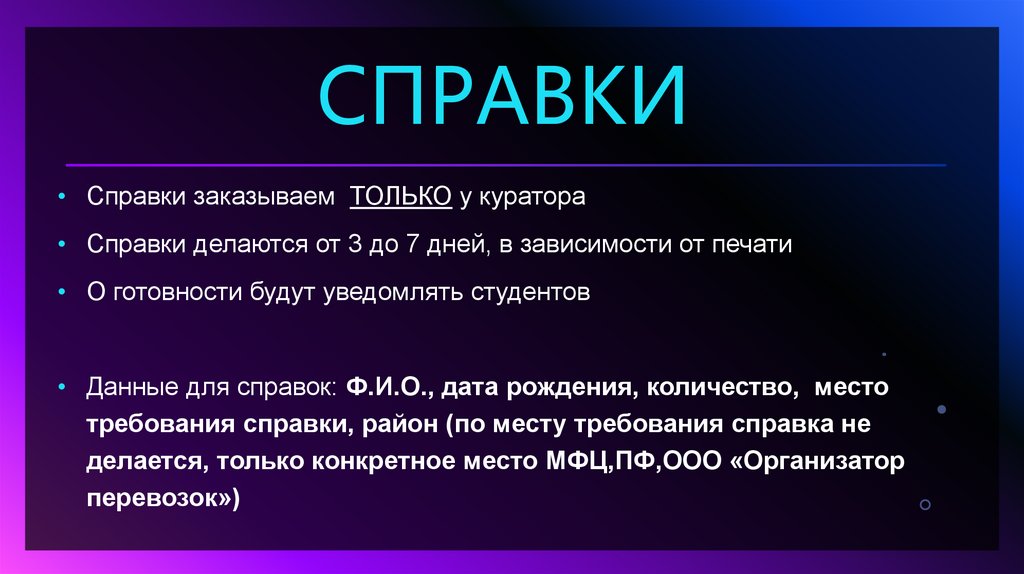 СПРАВКИ

• Справки заказываем ТОЛЬКО у куратора

• Справки делаются от 3 до 7 дней, в зависимости от печати

• О готовности будут уведомлять студентов

• Данные для справок: Ф.И.О., дата рождения, количество, место требования справки, район (по месту требования справка не делается, только конкретное место МФЦ,ПФ,ООО «Организатор перевозок»)